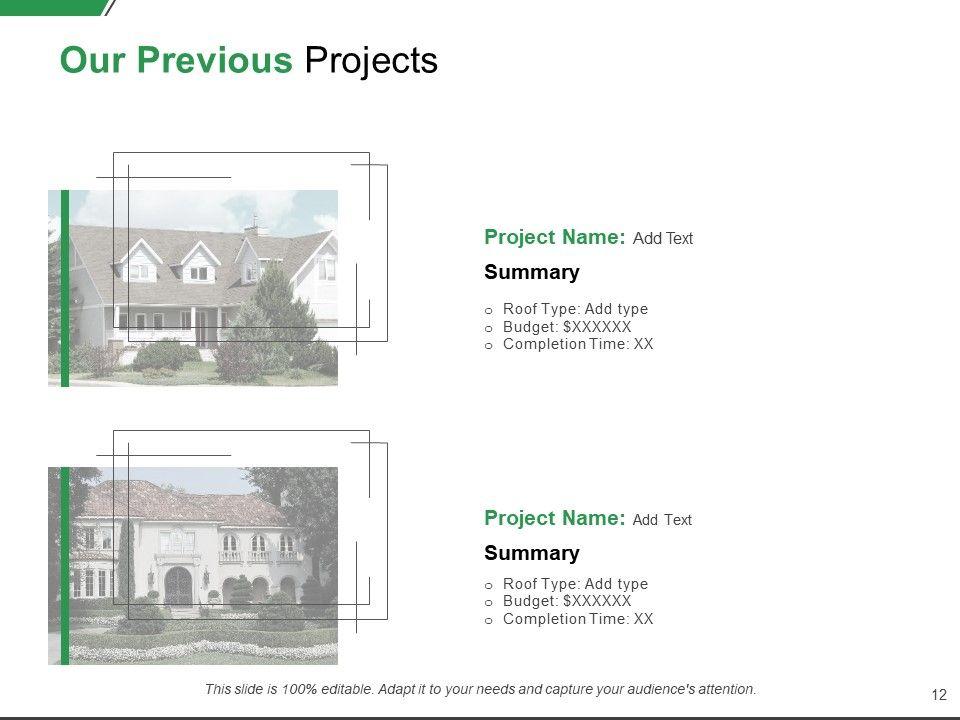 Our Previous Projects

Project Name: Add Text

Summary

o Roof Type: Add type
o Budget: $XXXXXX
o Completion Time: XX

Project Name: Add Text

Summary

o Roof Type: Add type
o Budget: $XXXXXX
o Completion Time: XX

This slide is 100% editable. Adapt it to your needs and capture your audience's attention.

12